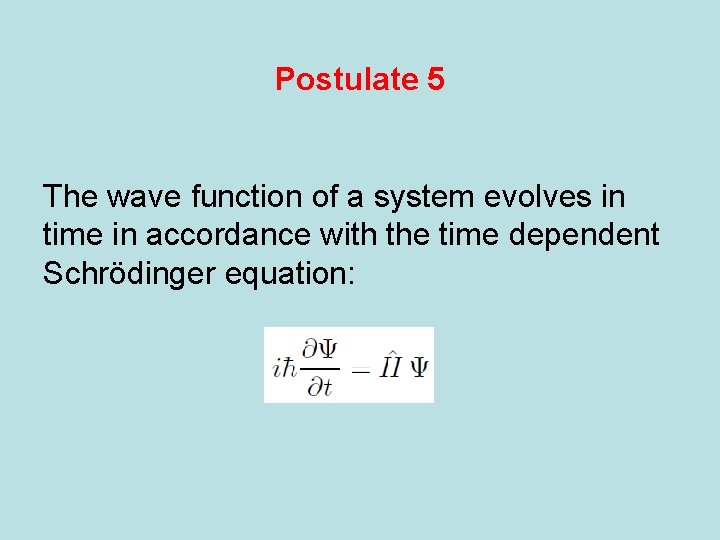 Postulate 5

The wave function of a system evolves in time in accordance with the time dependent Schrödinger equation:

$i\hbar\frac{\partial\Psi}{\partial t} = \hat{H}\,\Psi$